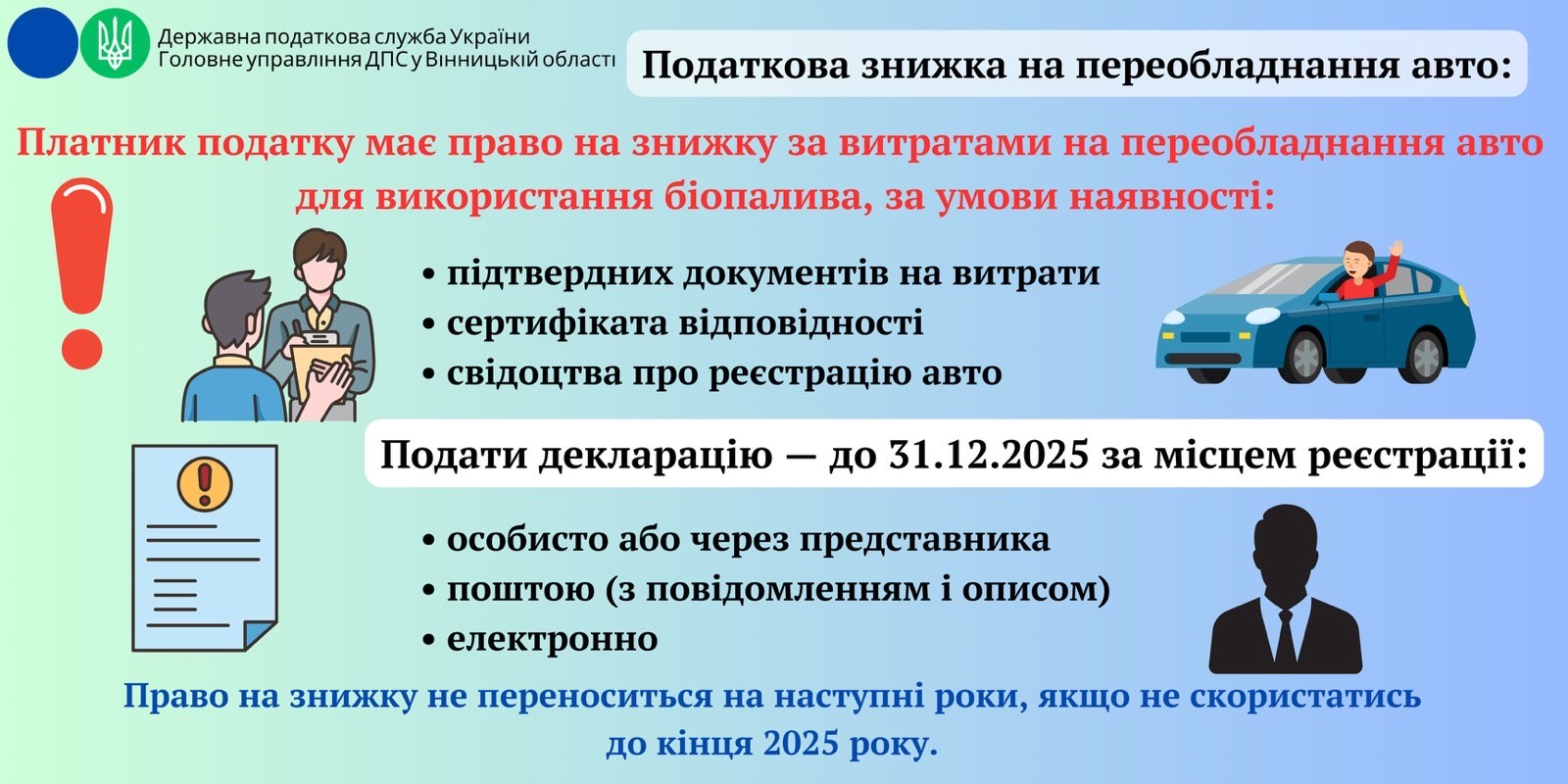 Державна податкова служба України
Головне управління ДПС у Вінницькій області

Податкова знижка на переобладнання авто:

Платник податку має право на знижку за витратами на переобладнання авто для використання біопалива, за умови наявності:

• підтвердних документів на витрати
• сертифіката відповідності
• свідоцтва про реєстрацію авто

Подати декларацію — до 31.12.2025 за місцем реєстрації:

• особисто або через представника
• поштою (з повідомленням і описом)
• електронно

Право на знижку не переноситься на наступні роки, якщо не скористатись до кінця 2025 року.